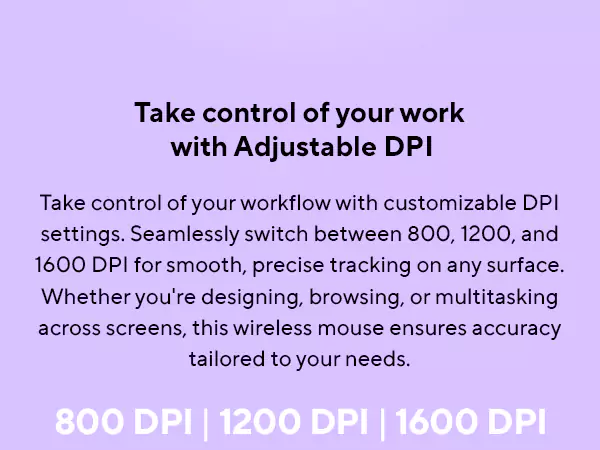 Take control of your work with Adjustable DPI

Take control of your workflow with customizable DPI settings. Seamlessly switch between 800, 1200, and 1600 DPI for smooth, precise tracking on any surface. Whether you're designing, browsing, or multitasking across screens, this wireless mouse ensures accuracy tailored to your needs.

800 DPI | 1200 DPI | 1600 DPI